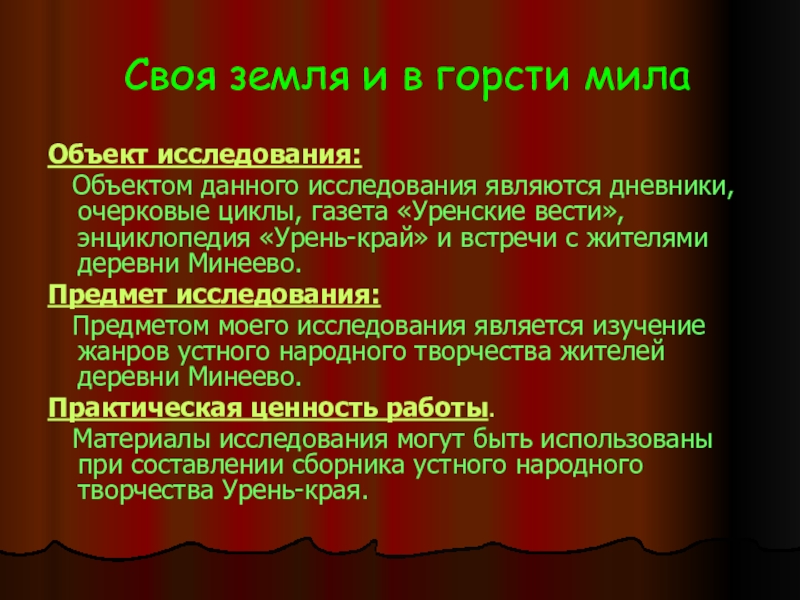 Своя земля и в горсти мила

Объект исследования:

Объектом данного исследования являются дневники, очерковые циклы, газета «Уренские вести», энциклопедия «Урень-край» и встречи с жителями деревни Минеево.

Предмет исследования:

Предметом моего исследования является изучение жанров устного народного творчества жителей деревни Минеево.

Практическая ценность работы.

Материалы исследования могут быть использованы при составлении сборника устного народного творчества Урень-края.